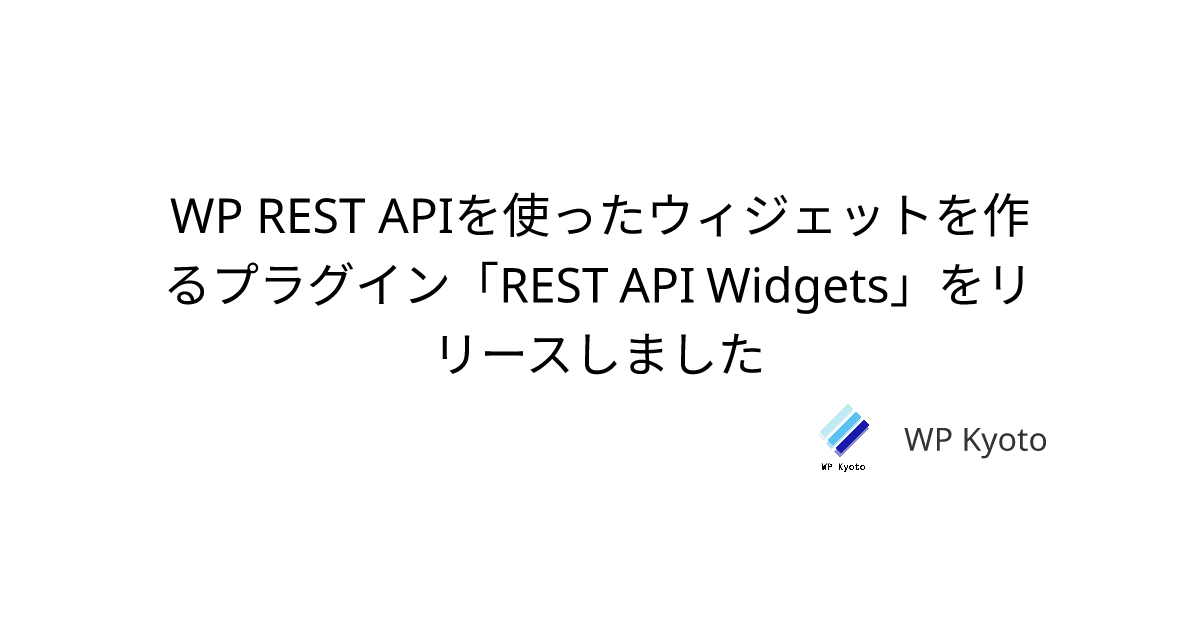 WP REST APIを使ったウィジェットを作るプラグイン「REST API Widgets」をリリースしました

WP Kyoto

WP Kyoto